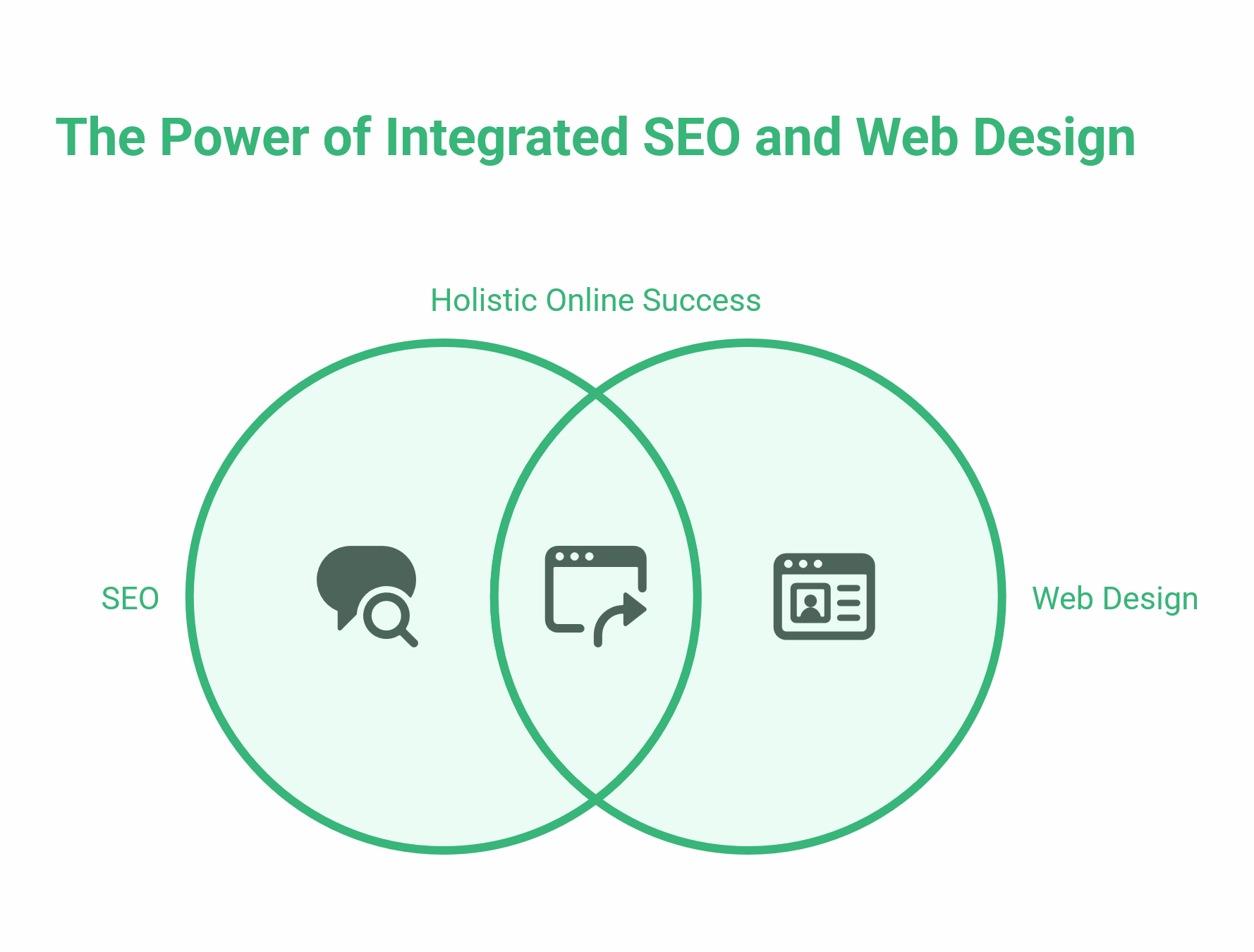 The Power of Integrated SEO and Web Design

Holistic Online Success

SEO

Web Design